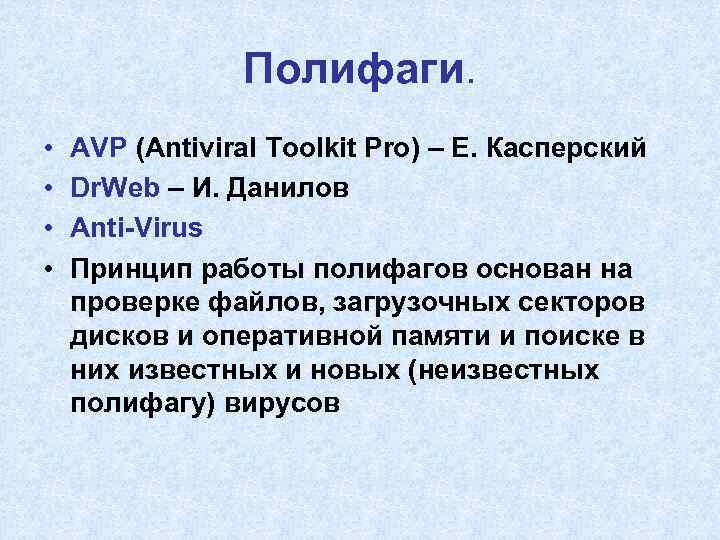 Полифаги.

• AVP (Antiviral Toolkit Pro) – Е. Касперский
• DrWeb – И. Данилов
• Anti-Virus
• Принцип работы полифагов основан на проверке файлов, загрузочных секторов дисков и оперативной памяти и поиске в них известных и новых (неизвестных полифагу) вирусов